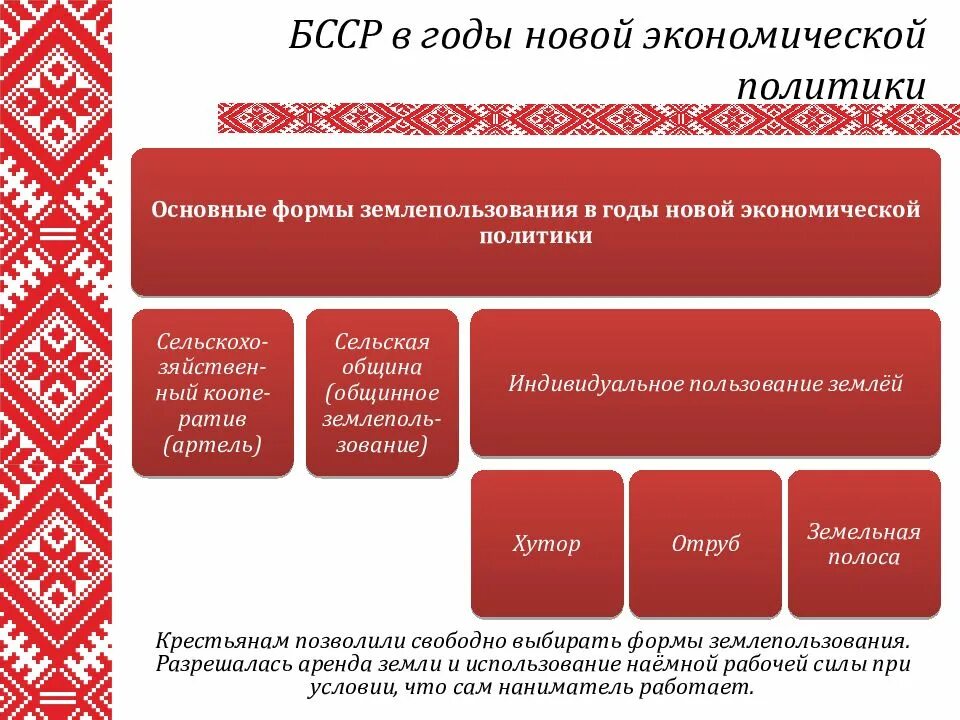 БССР в годы новой экономической политики

Основные формы землепользования в годы новой экономической политики

Сельскохозяйственный кооператив (артель)

Сельская община (общинное землепользование)

Индивидуальное пользование землёй

Хутор

Отруб

Земельная полоса

Крестьянам позволили свободно выбирать формы землепользования. Разрешалась аренда земли и использование наёмной рабочей силы при условии, что сам наниматель работает.